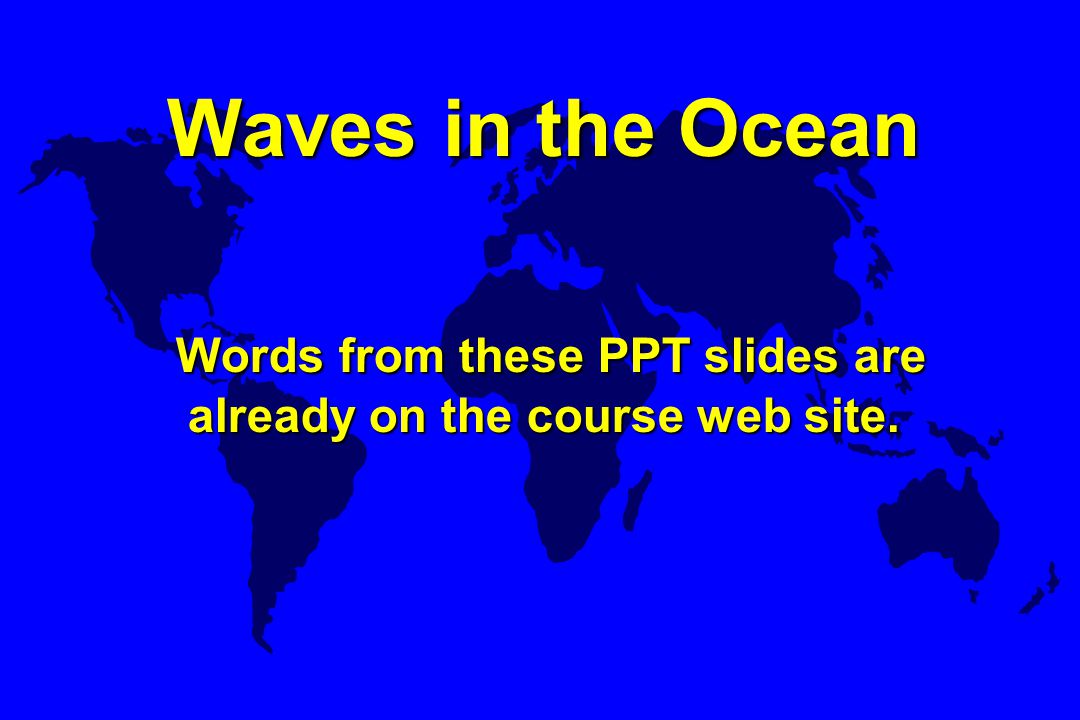 Waves in the Ocean

Words from these PPT slides are already on the course web site.